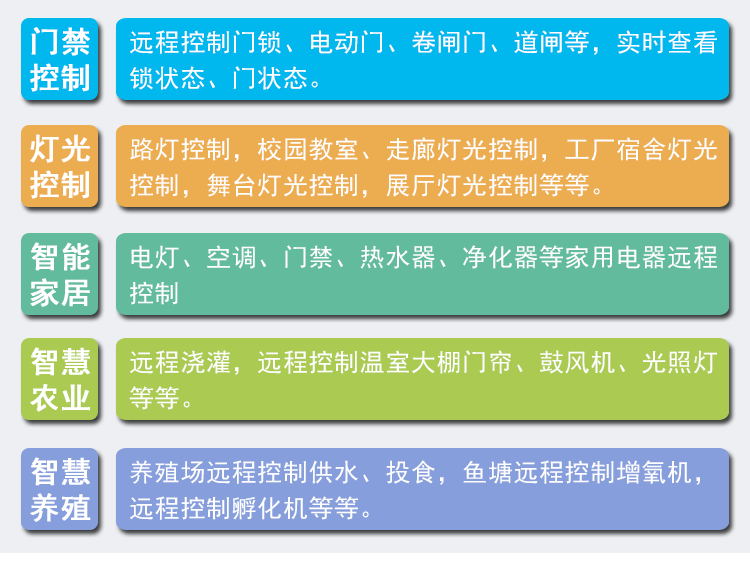 门禁控制

远程控制门锁、电动门、卷闸门、道闸等，实时查看锁状态、门状态。

灯光控制

路灯控制，校园教室、走廊灯光控制，工厂宿舍灯光控制，舞台灯光控制，展厅灯光控制等等。

智能家居

电灯、空调、门禁、热水器、净化器等家用电器远程控制

智慧农业

远程浇灌，远程控制温室大棚门帘、鼓风机、光照灯等等。

智慧养殖

养殖场远程控制供水、投食，鱼塘远程控制增氧机，远程控制孵化机等等。